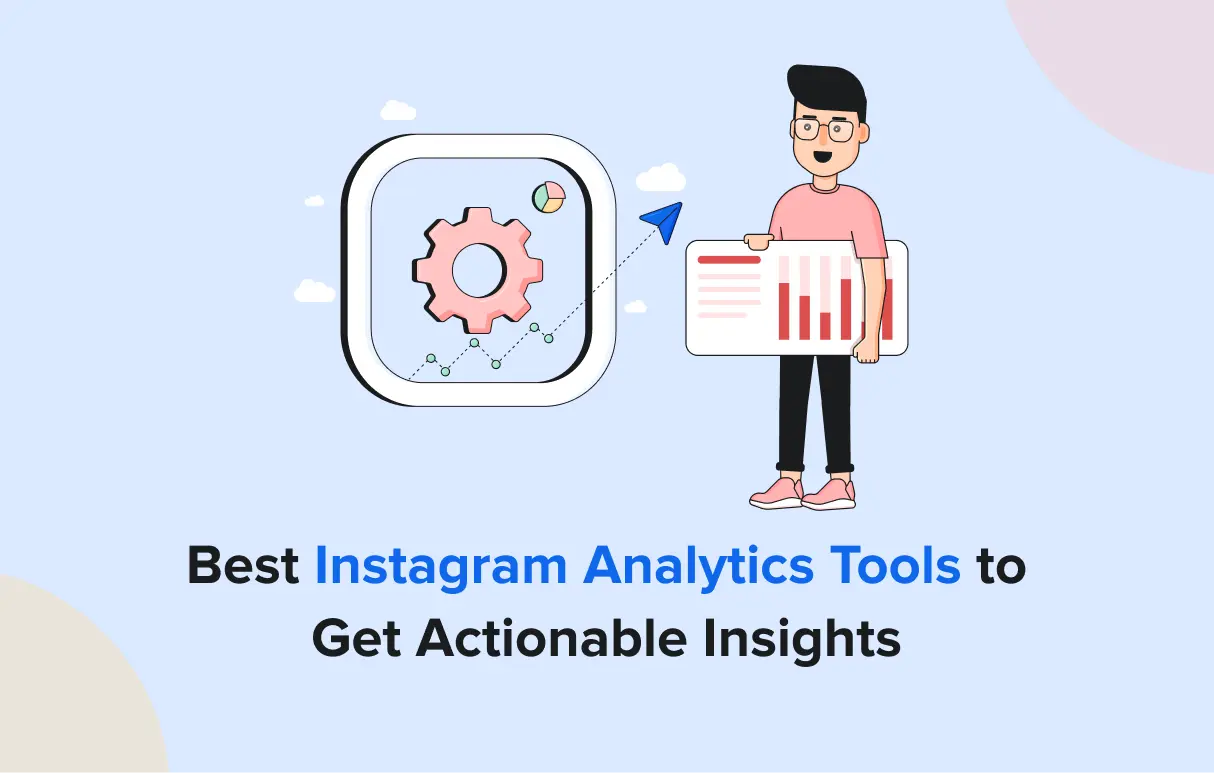 Best Instagram Analytics Tools to Get Actionable Insights